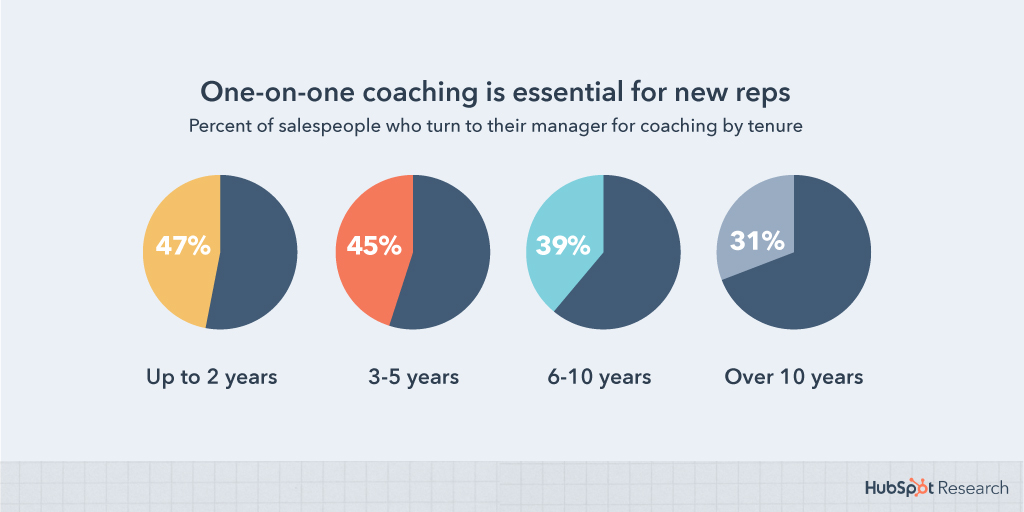 One-on-one coaching is essential for new reps
Percent of salespeople who turn to their manager for coaching by tenure

47%
Up to 2 years

45%
3-5 years

39%
6-10 years

31%
Over 10 years

HubSpot Research